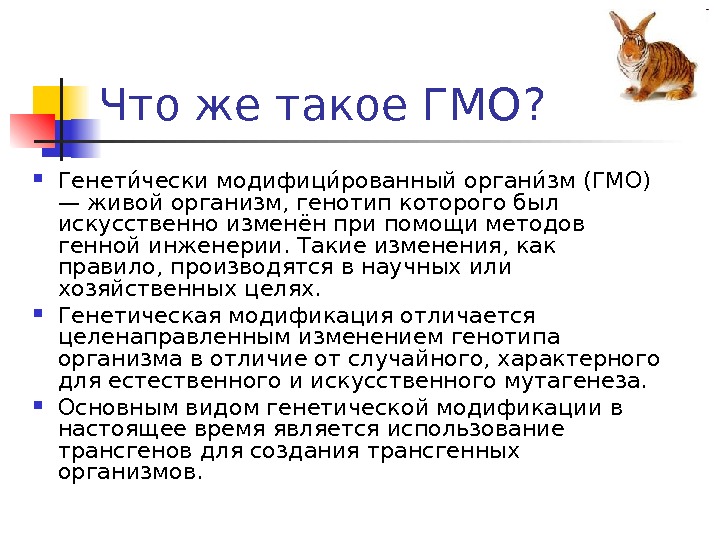 Что же такое ГМО?

Генети́чески модифици́рованный органи́зм (ГМО) — живой организм, генотип которого был искусственно изменён при помощи методов генной инженерии. Такие изменения, как правило, производятся в научных или хозяйственных целях.

Генетическая модификация отличается целенаправленным изменением генотипа организма в отличие от случайного, характерного для естественного и искусственного мутагенеза.

Основным видом генетической модификации в настоящее время является использование трансгенов для создания трансгенных организмов.